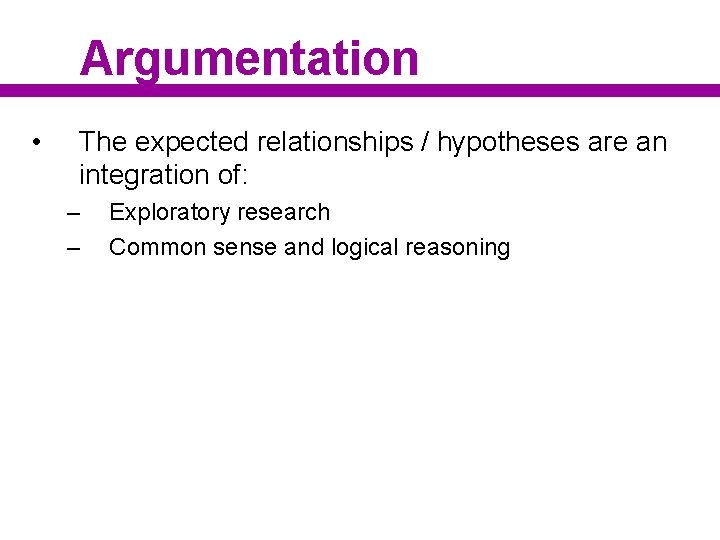 Argumentation

• The expected relationships / hypotheses are an integration of:
– Exploratory research
– Common sense and logical reasoning